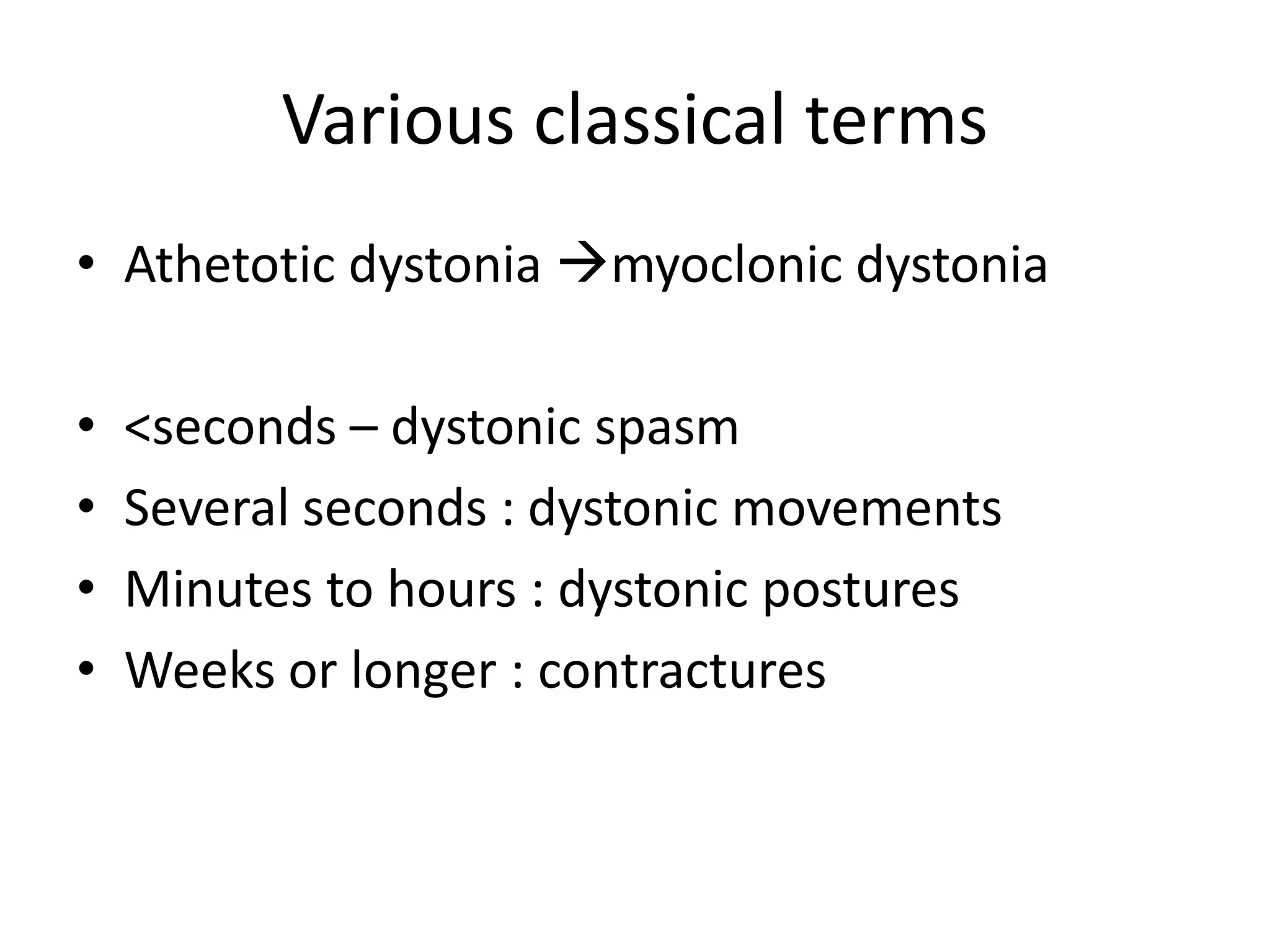 Various classical terms

• Athetotic dystonia →myoclonic dystonia

• <seconds – dystonic spasm
• Several seconds : dystonic movements
• Minutes to hours : dystonic postures
• Weeks or longer : contractures